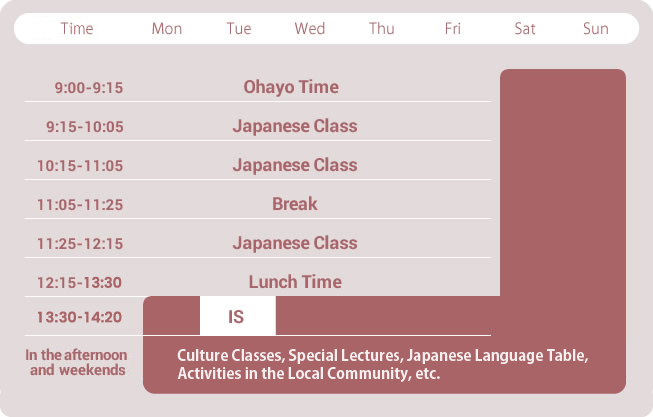 | Time | Mon | Tue | Wed | Thu | Fri | Sat | Sun |
|---|---|---|---|---|---|---|---|
| 9:00-9:15 | Ohayo Time | | | | | | |
| 9:15-10:05 | Japanese Class | | | | | | |
| 10:15-11:05 | Japanese Class | | | | | | |
| 11:05-11:25 | Break | | | | | | |
| 11:25-12:15 | Japanese Class | | | | | | |
| 12:15-13:30 | Lunch Time | | | | | | |
| 13:30-14:20 | | IS | | | | | |
| In the afternoon and weekends | Culture Classes, Special Lectures, Japanese Language Table, Activities in the Local Community, etc. | | | | | | |